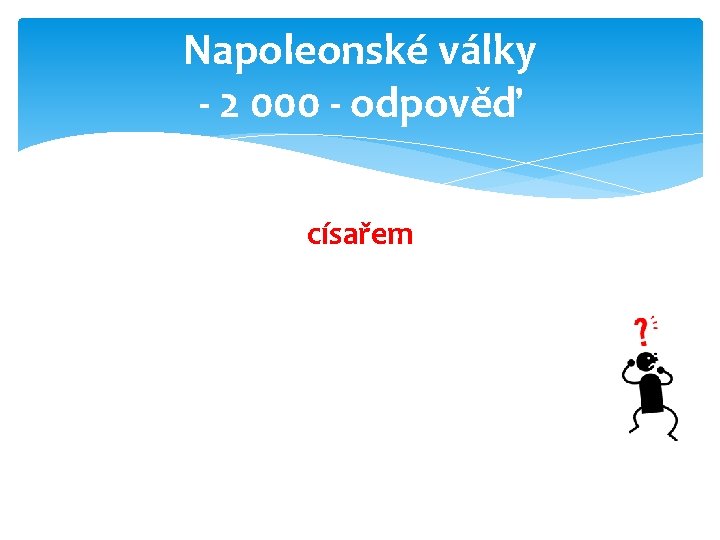 Napoleonské války
- 2 000 - odpověď

císařem

?